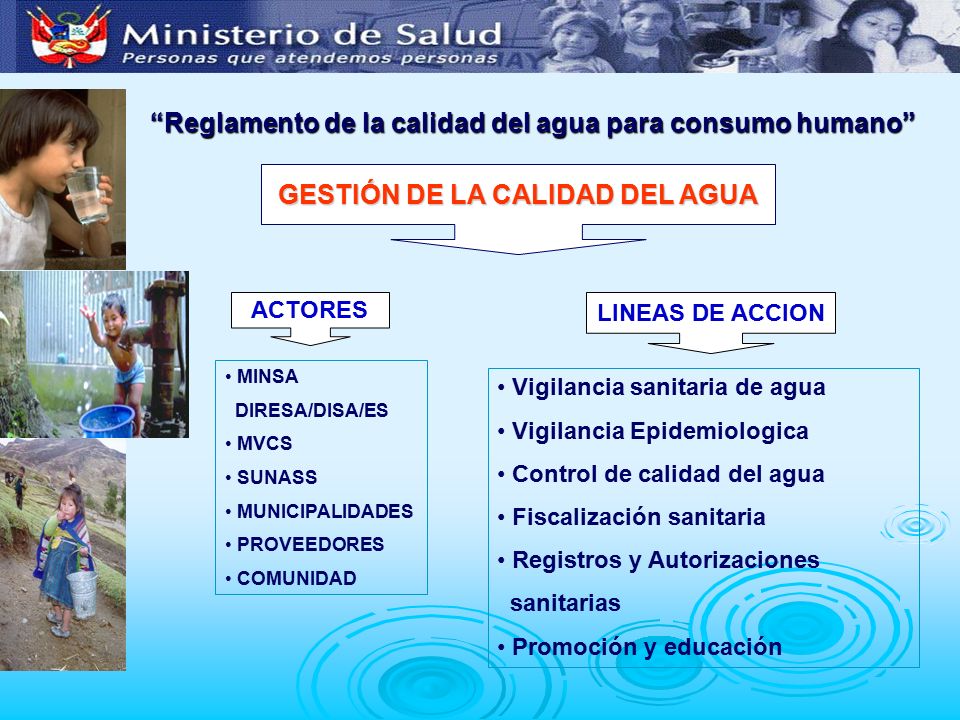 Ministerio de Salud
Personas que atendemos personas

“Reglamento de la calidad del agua para consumo humano”

GESTIÓN DE LA CALIDAD DEL AGUA

ACTORES

• MINSA
DIRESA/DISA/ES
• MVCS
• SUNASS
• MUNICIPALIDADES
• PROVEEDORES
• COMUNIDAD

LINEAS DE ACCION

• Vigilancia sanitaria de agua
• Vigilancia Epidemiologica
• Control de calidad del agua
• Fiscalización sanitaria
• Registros y Autorizaciones sanitarias
• Promoción y educación